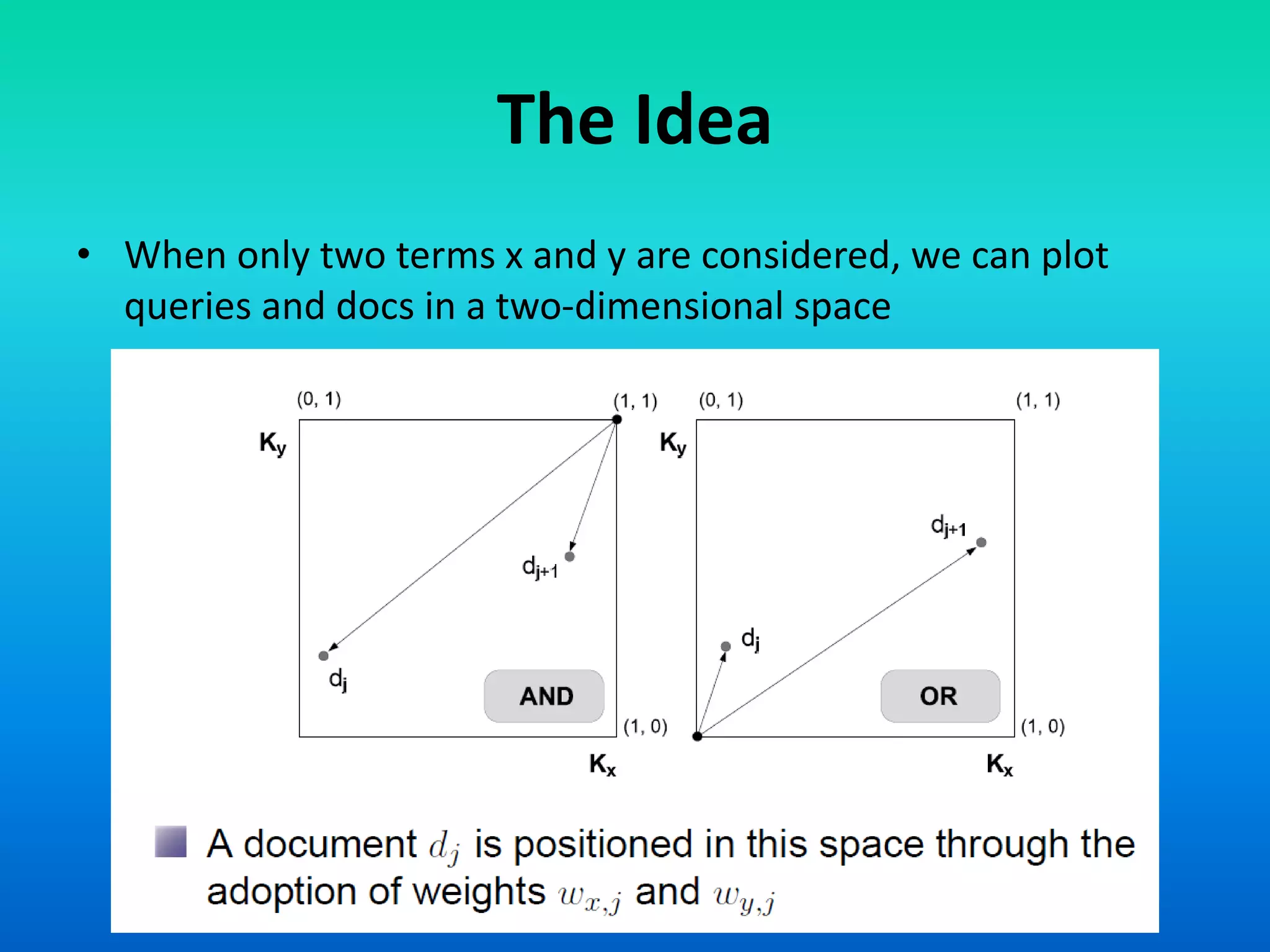 The Idea

• When only two terms x and y are considered, we can plot queries and docs in a two-dimensional space

(0, 1)
(1, 1)
$K_y$
$d_{j+1}$
$d_j$
AND
(1, 0)
$K_x$

(0, 1)
(1, 1)
$K_y$
$d_{j+1}$
$d_j$
OR
(1, 0)
$K_x$

A document $d_j$ is positioned in this space through the adoption of weights $w_{x,j}$ and $w_{y,j}$